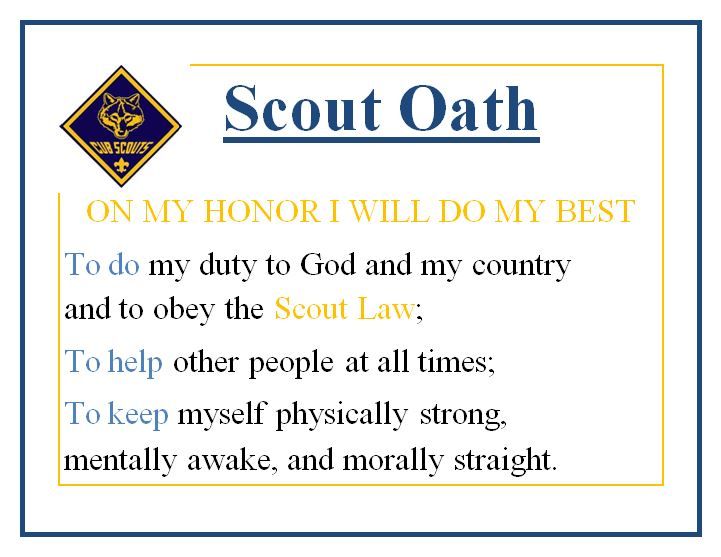 CUB SCOUTS

Scout Oath

ON MY HONOR I WILL DO MY BEST

To do my duty to God and my country and to obey the Scout Law;

To help other people at all times;

To keep myself physically strong, mentally awake, and morally straight.